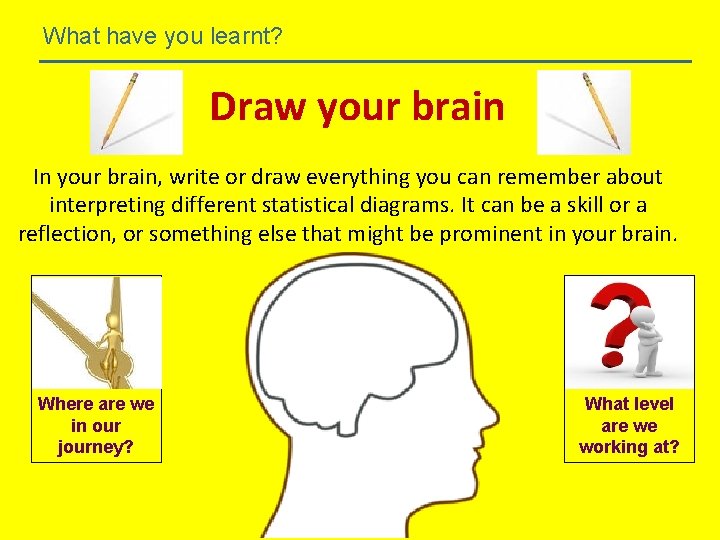 What have you learnt?

Draw your brain

In your brain, write or draw everything you can remember about interpreting different statistical diagrams. It can be a skill or a reflection, or something else that might be prominent in your brain.

Where are we in our journey?

What level are we working at?